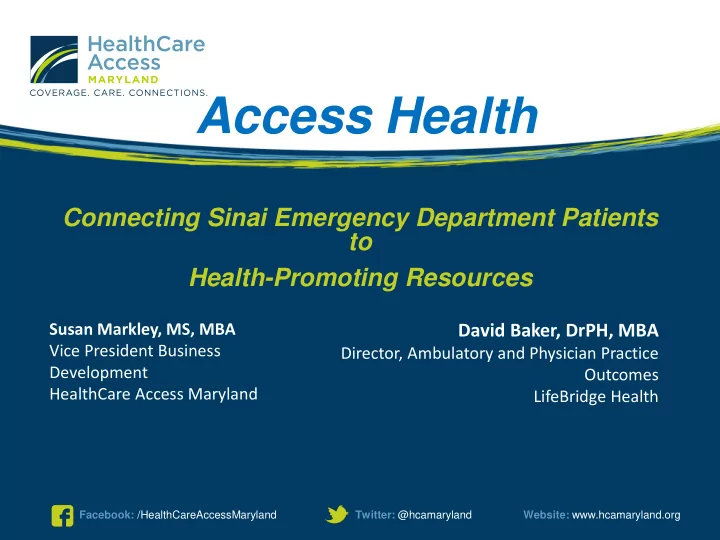 HealthCare Access MARYLAND
COVERAGE. CARE. CONNECTIONS.

Access Health

Connecting Sinai Emergency Department Patients to Health-Promoting Resources

Susan Markley, MS, MBA
Vice President Business Development
HealthCare Access Maryland

David Baker, DrPH, MBA
Director, Ambulatory and Physician Practice Outcomes
LifeBridge Health

Facebook: /HealthCareAccessMaryland

Twitter: @hcamaryland

Website: www.hcamaryland.org